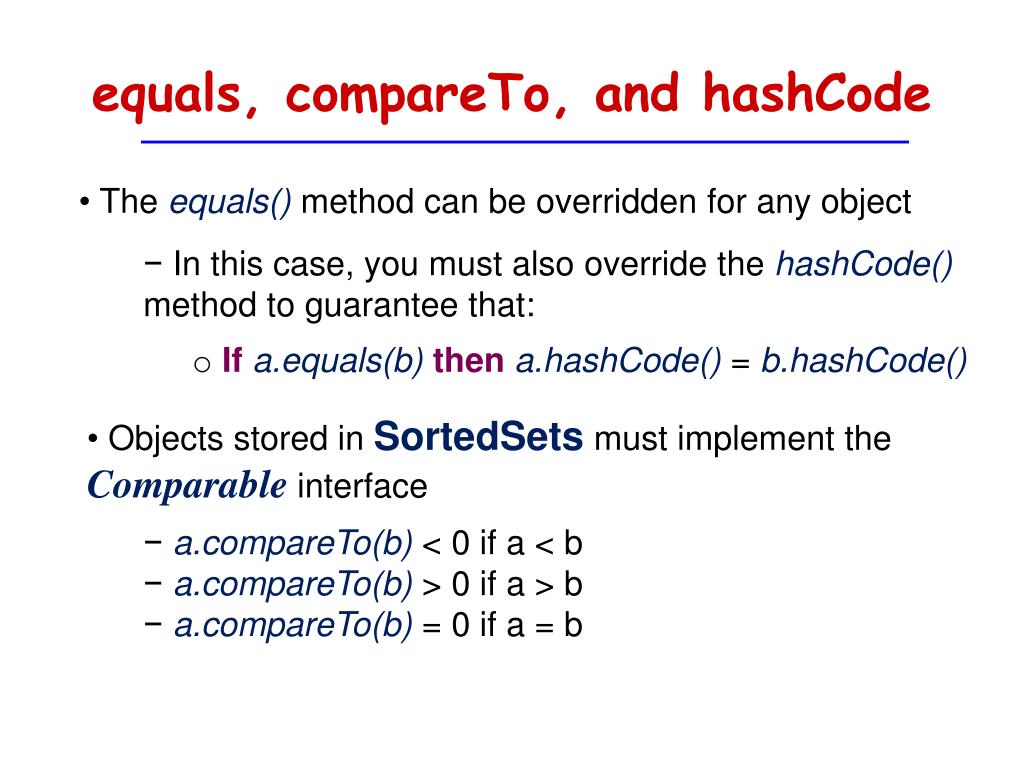 equals, compareTo, and hashCode

• The equals() method can be overridden for any object

− In this case, you must also override the hashCode() method to guarantee that:

o If a.equals(b) then a.hashCode() = b.hashCode()

• Objects stored in SortedSets must implement the Comparable interface

− a.compareTo(b) < 0 if a < b
− a.compareTo(b) > 0 if a > b
− a.compareTo(b) = 0 if a = b